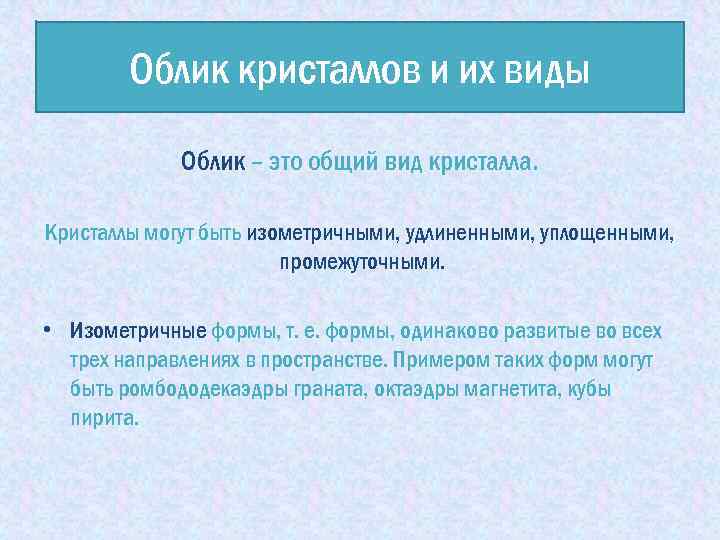 Облик кристаллов и их виды

Облик – это общий вид кристалла.

Кристаллы могут быть изометричными, удлиненными, уплощенными, промежуточными.

• Изометричные формы, т. е. формы, одинаково развитые во всех трех направлениях в пространстве. Примером таких форм могут быть ромбододекаэдры граната, октаэдры магнетита, кубы пирита.